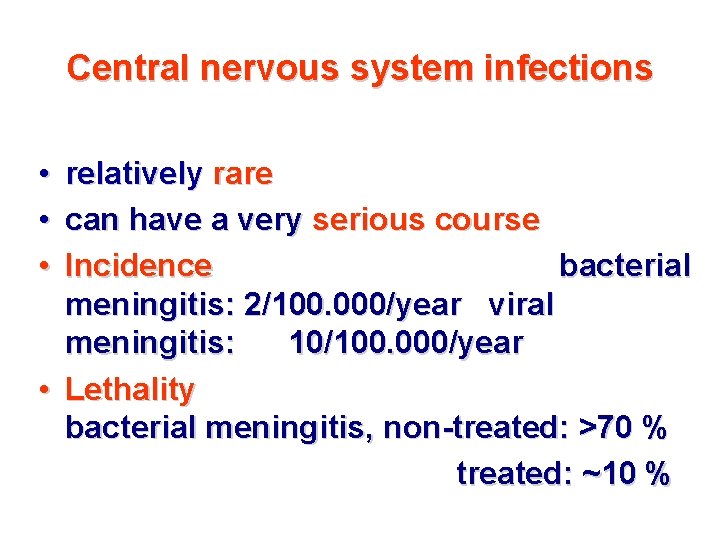 Central nervous system infections

• relatively rare
• can have a very serious course
• Incidence bacterial meningitis: 2/100.000/year viral meningitis: 10/100.000/year
• Lethality
bacterial meningitis, non-treated: >70 %
treated: ~10 %